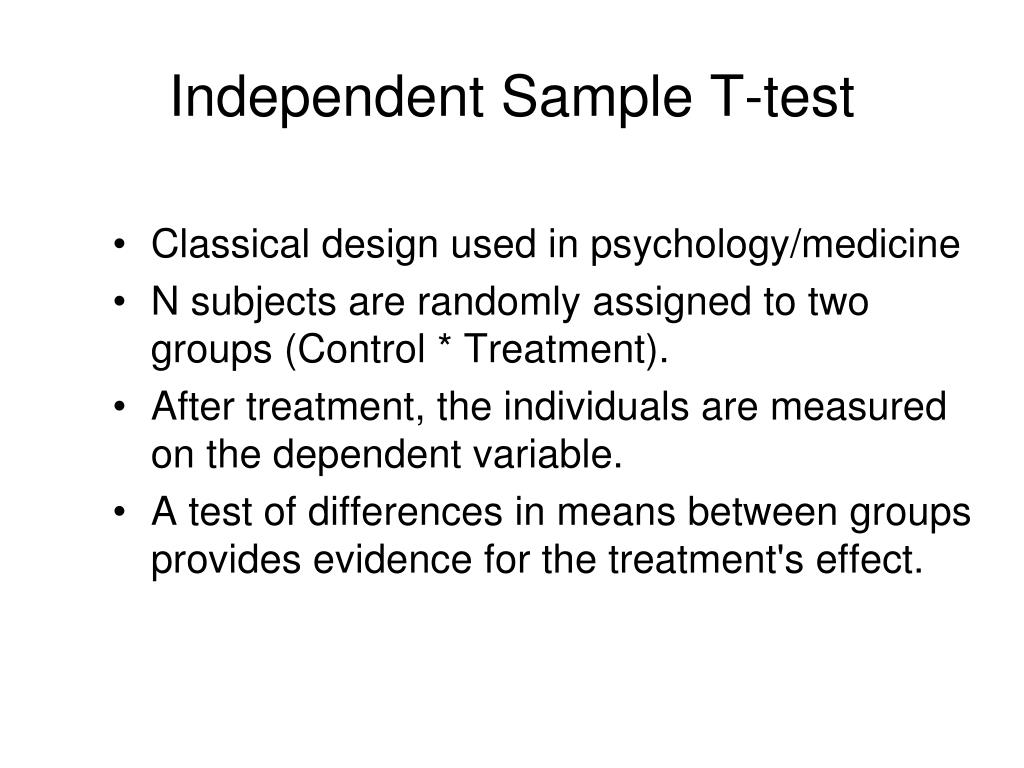 Independent Sample T-test

• Classical design used in psychology/medicine
• N subjects are randomly assigned to two groups (Control * Treatment).
• After treatment, the individuals are measured on the dependent variable.
• A test of differences in means between groups provides evidence for the treatment's effect.